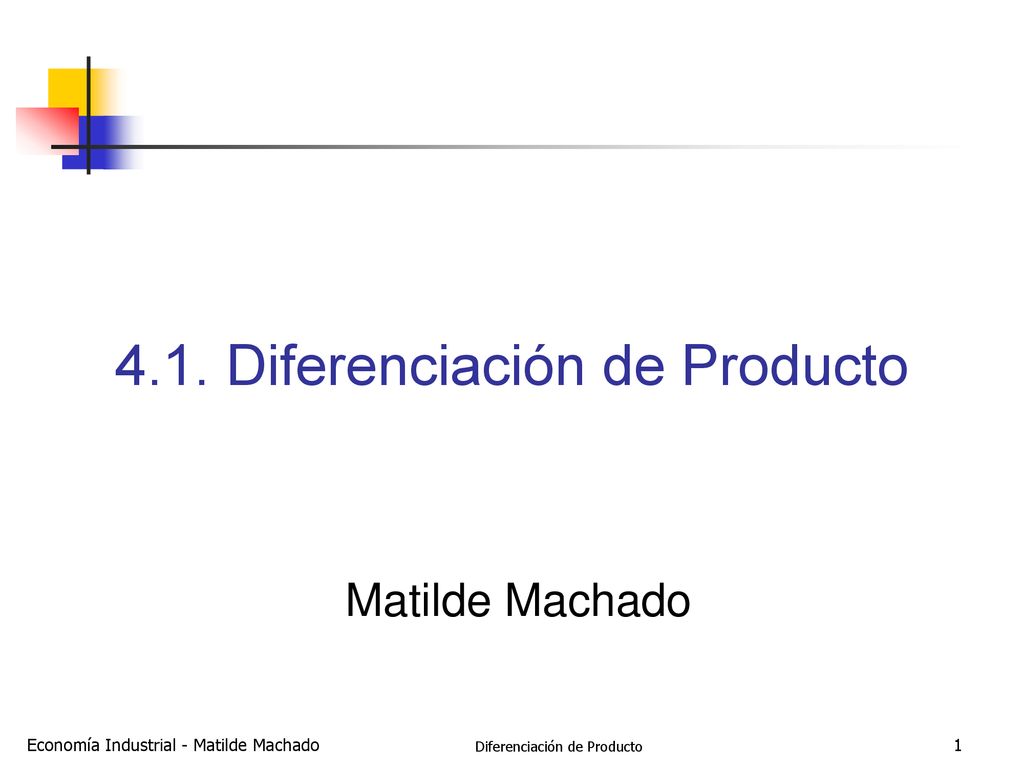 4.1. Diferenciación de Producto

Matilde Machado

Economía Industrial - Matilde Machado

Diferenciación de Producto

1